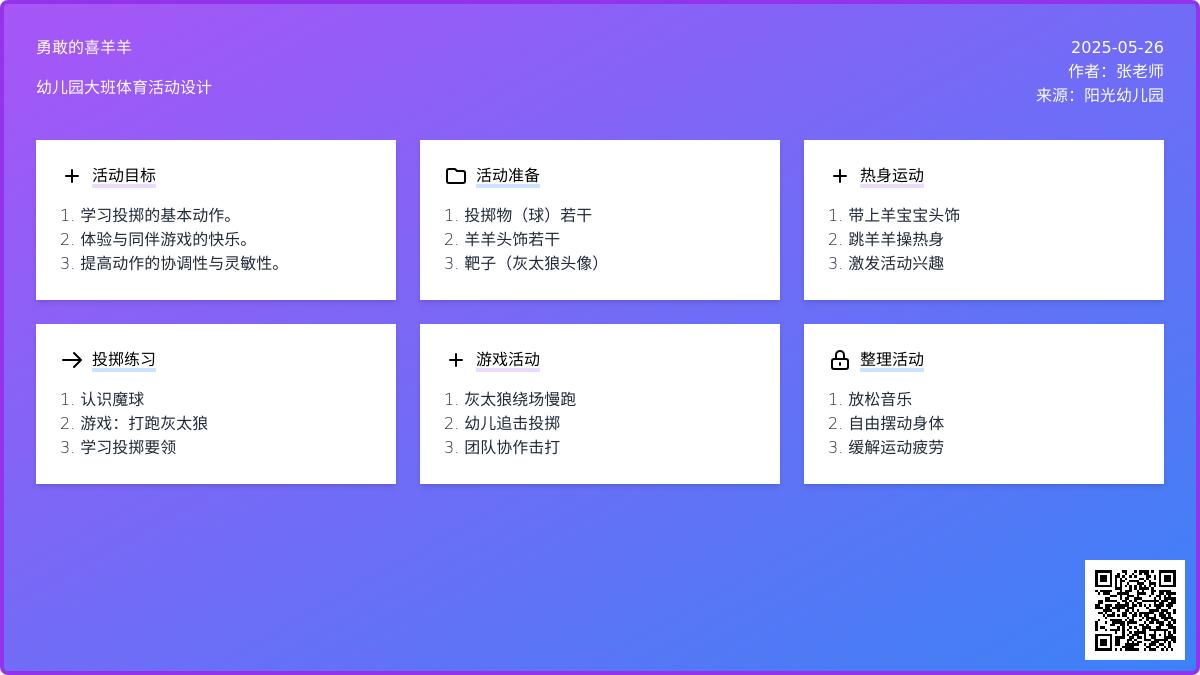 勇敢的喜羊羊

幼儿园大班体育活动设计

2025-05-26
作者：张老师
来源：阳光幼儿园

活动目标
1. 学习投掷的基本动作。
2. 体验与同伴游戏的快乐。
3. 提高动作的协调性与灵敏性。

活动准备
1. 投掷物（球）若干
2. 羊羊头饰若干
3. 靶子（灰太狼头像）

热身运动
1. 带上羊宝宝头饰
2. 跳羊羊操热身
3. 激发活动兴趣

投掷练习
1. 认识魔球
2. 游戏：打跑灰太狼
3. 学习投掷要领

游戏活动
1. 灰太狼绕场慢跑
2. 幼儿追击投掷
3. 团队协作击打

整理活动
1. 放松音乐
2. 自由摆动身体
3. 缓解运动疲劳